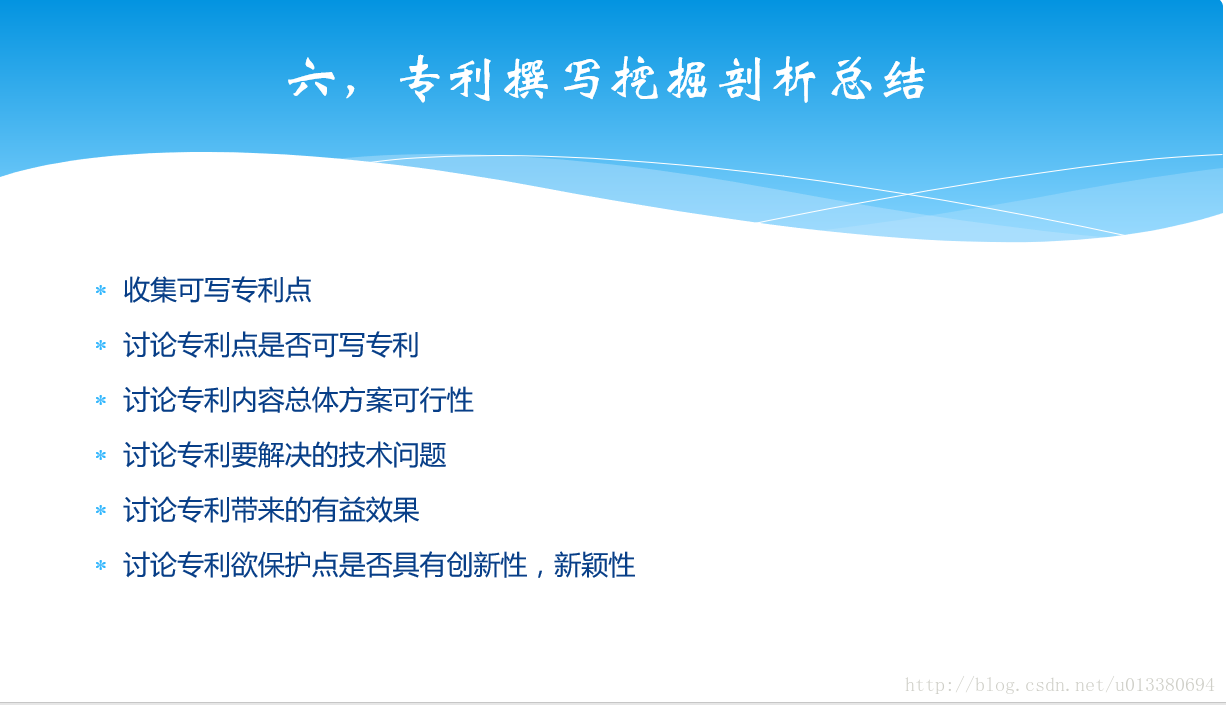 六，专利撰写挖掘剖析总结

* 收集可写专利点
* 讨论专利点是否可写专利
* 讨论专利内容总体方案可行性
* 讨论专利要解决的技术问题
* 讨论专利带来的有益效果
* 讨论专利欲保护点是否具有创新性，新颖性

http://blog.csdn.net/u013380694